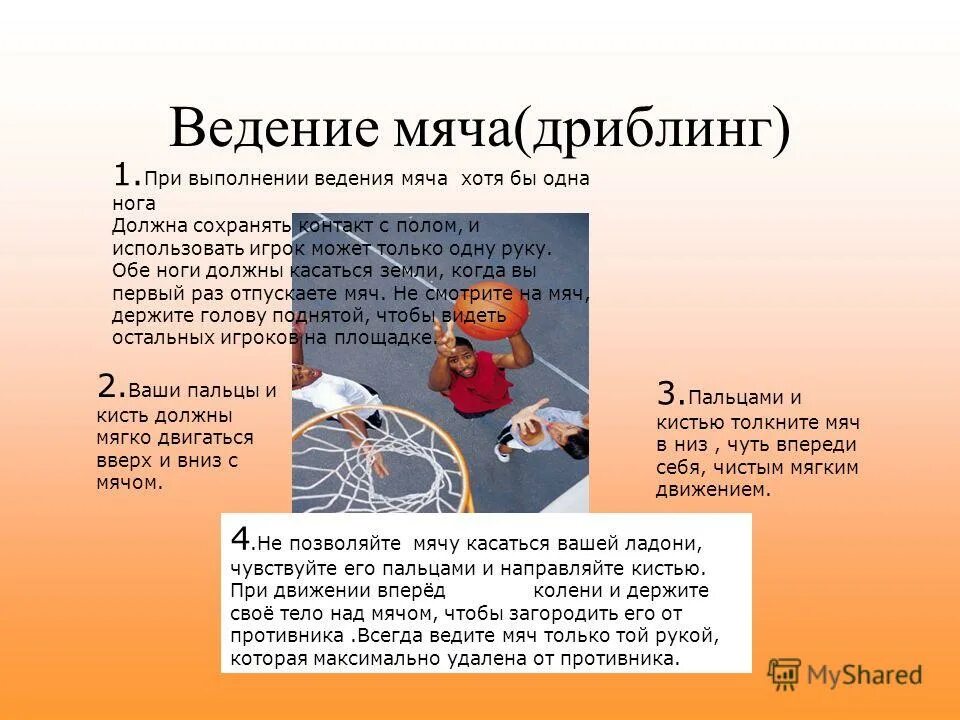 Ведение мяча(дриблинг)

1.При выполнении ведения мяча хотя бы одна нога
Должна сохранять контакт с полом, и использовать игрок может только одну руку. Обе ноги должны касаться земли, когда вы первый раз отпускаете мяч. Не смотрите на мяч, держите голову поднятой, чтобы видеть остальных игроков на площадке.

2.Ваши пальцы и кисть должны мягко двигаться вверх и вниз с мячом.

3.Пальцами и кистью толкните мяч в низ , чуть впереди себя, чистым мягким движением.

4.Не позволяйте мячу касаться вашей ладони, чувствуйте его пальцами и направляйте кистью. При движении вперёд колени и держите своё тело над мячом, чтобы загородить его от противника .Всегда ведите мяч только той рукой, которая максимально удалена от противника.

MyShared